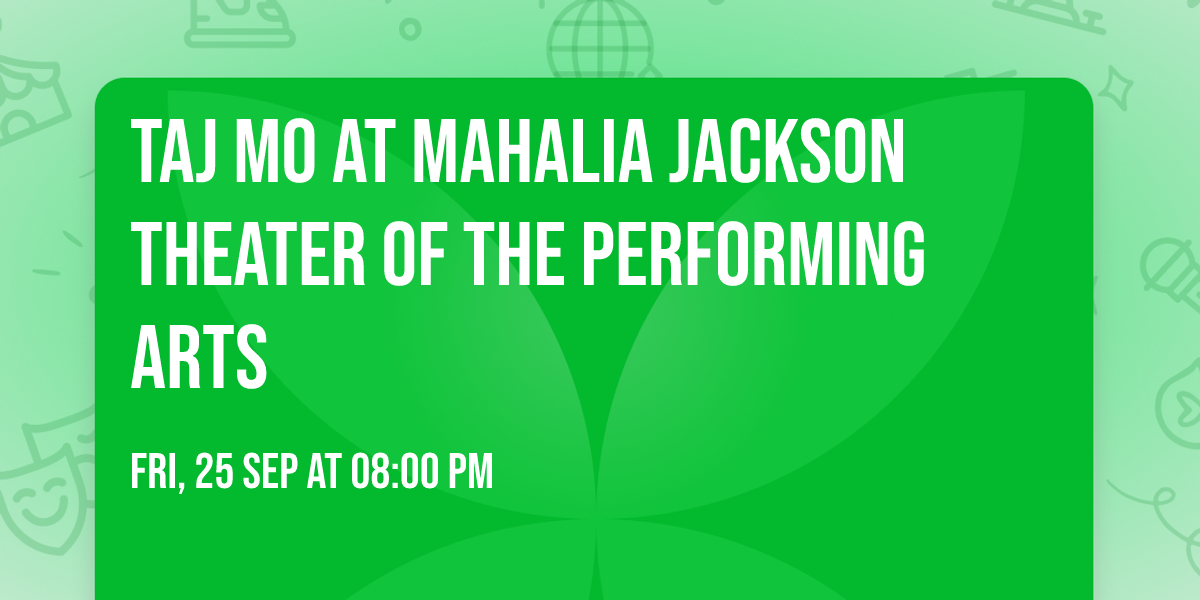 TAJ MO AT MAHALIA JACKSON THEATER OF THE PERFORMING ARTS

FRI, 25 SEP AT 08:00 PM